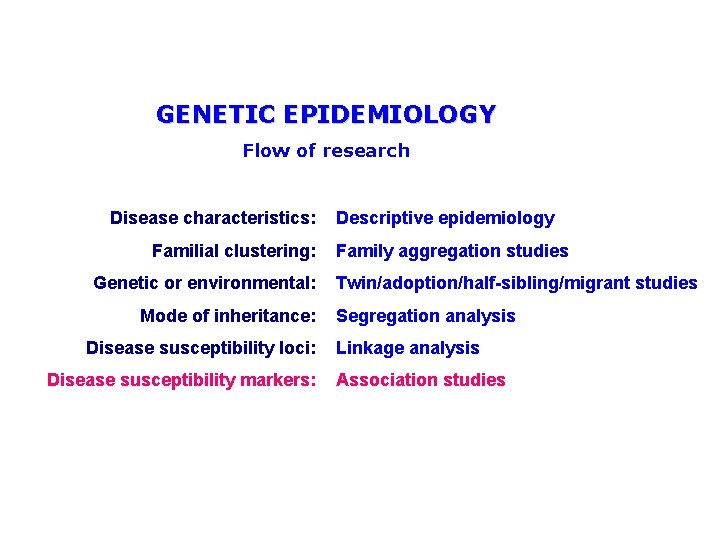 GENETIC EPIDEMIOLOGY

Flow of research

Disease characteristics: Descriptive epidemiology

Familial clustering: Family aggregation studies

Genetic or environmental: Twin/adoption/half-sibling/migrant studies

Mode of inheritance: Segregation analysis

Disease susceptibility loci: Linkage analysis

Disease susceptibility markers: Association studies